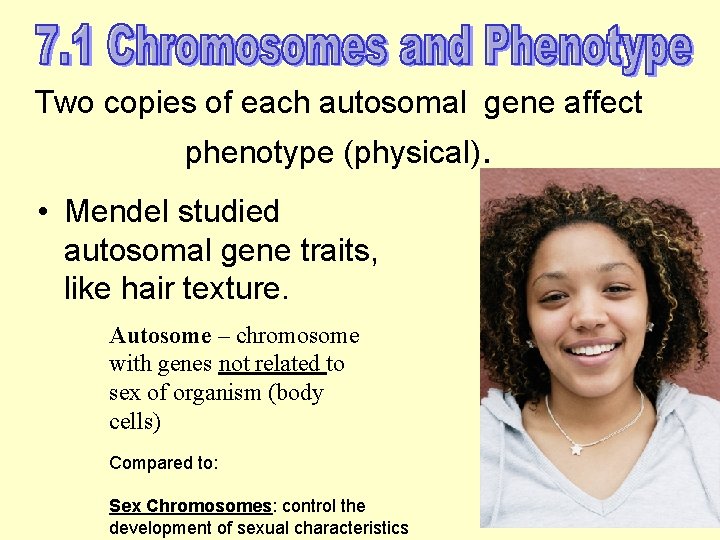 7.1 Chromosomes and Phenotype

Two copies of each autosomal gene affect phenotype (physical).

• Mendel studied autosomal gene traits, like hair texture.

Autosome – chromosome with genes not related to sex of organism (body cells)

Compared to:

Sex Chromosomes: control the development of sexual characteristics